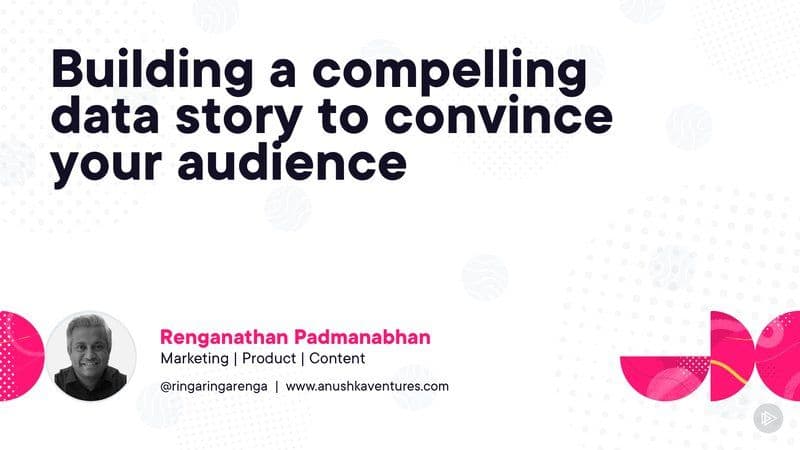 Building a compelling data story to convince your audience

Renganathan Padmanabhan

Marketing | Product | Content

@ringaringarenga | www.anushkaventures.com